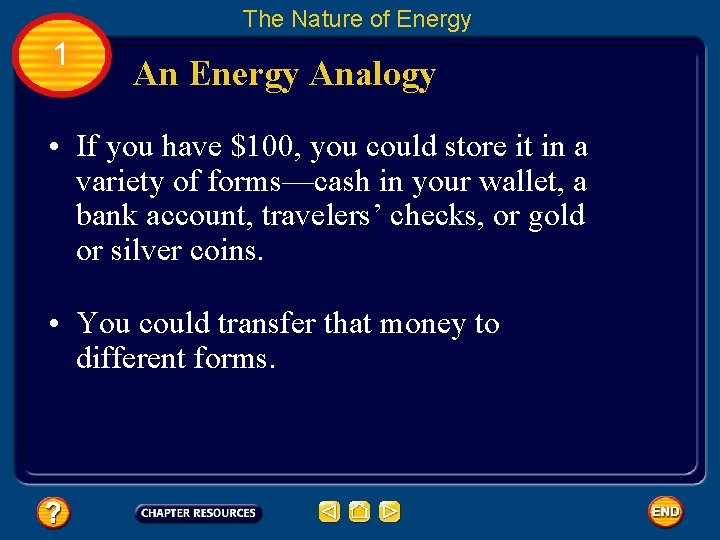 The Nature of Energy

1

An Energy Analogy

• If you have $100, you could store it in a variety of forms—cash in your wallet, a bank account, travelers' checks, or gold or silver coins.

• You could transfer that money to different forms.

?

CHAPTER RESOURCES

END